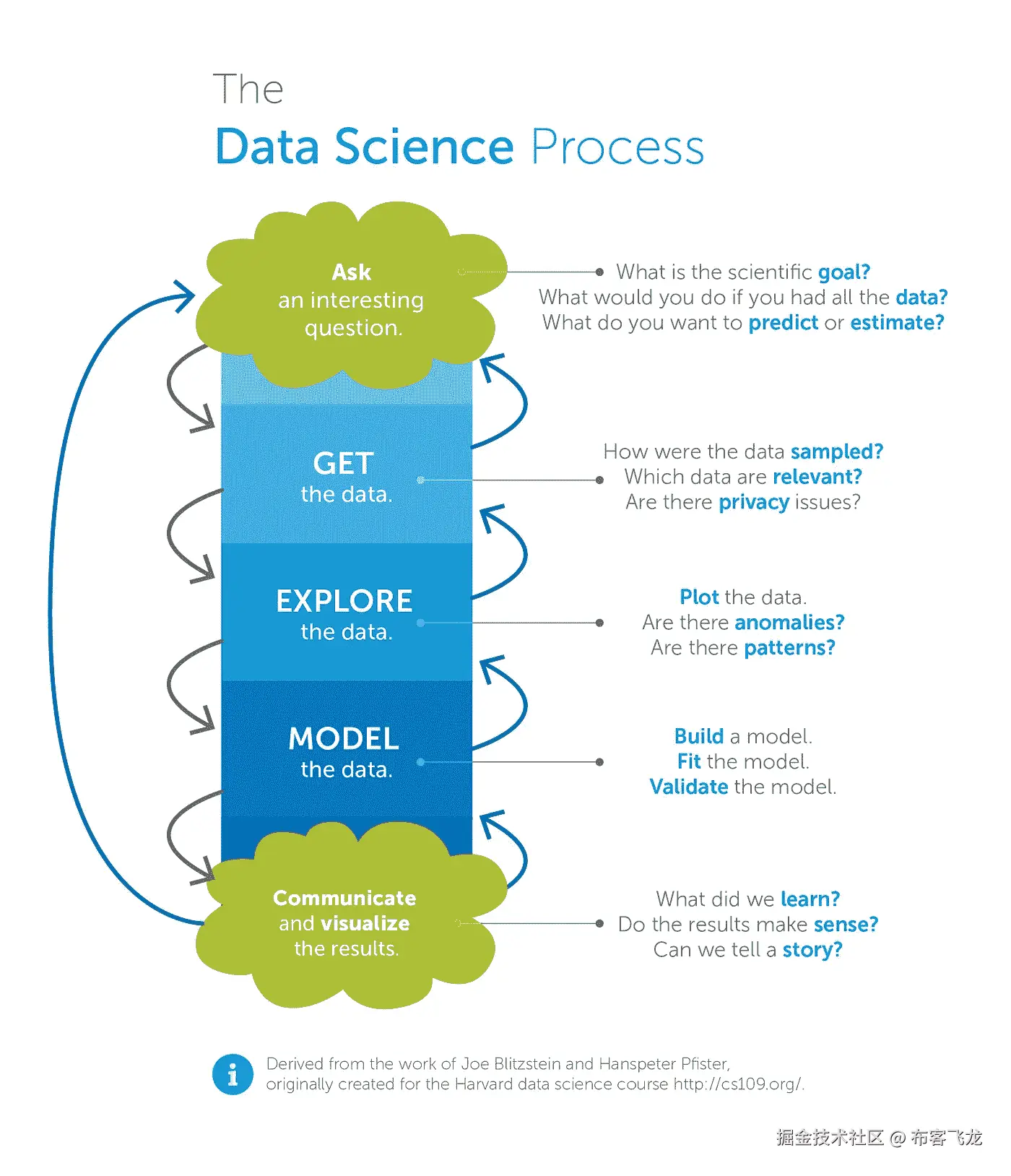 The
Data Science Process

Ask
an interesting question.

What is the scientific goal?
What would you do if you had all the data?
What do you want to predict or estimate?

GET
the data.

How were the data sampled?
Which data are relevant?
Are there privacy issues?

EXPLORE
the data.

Plot the data.
Are there anomalies?
Are there patterns?

MODEL
the data.

Build a model.
Fit the model.
Validate the model.

Communicate
and visualize
the results.

What did we learn?
Do the results make sense?
Can we tell a story?

i

Derived from the work of Joe Blitzstein and Hanspeter Pfister, originally created for the Harvard data science course http://cs109.org/.

掘金技术社区 @ 布客飞龙